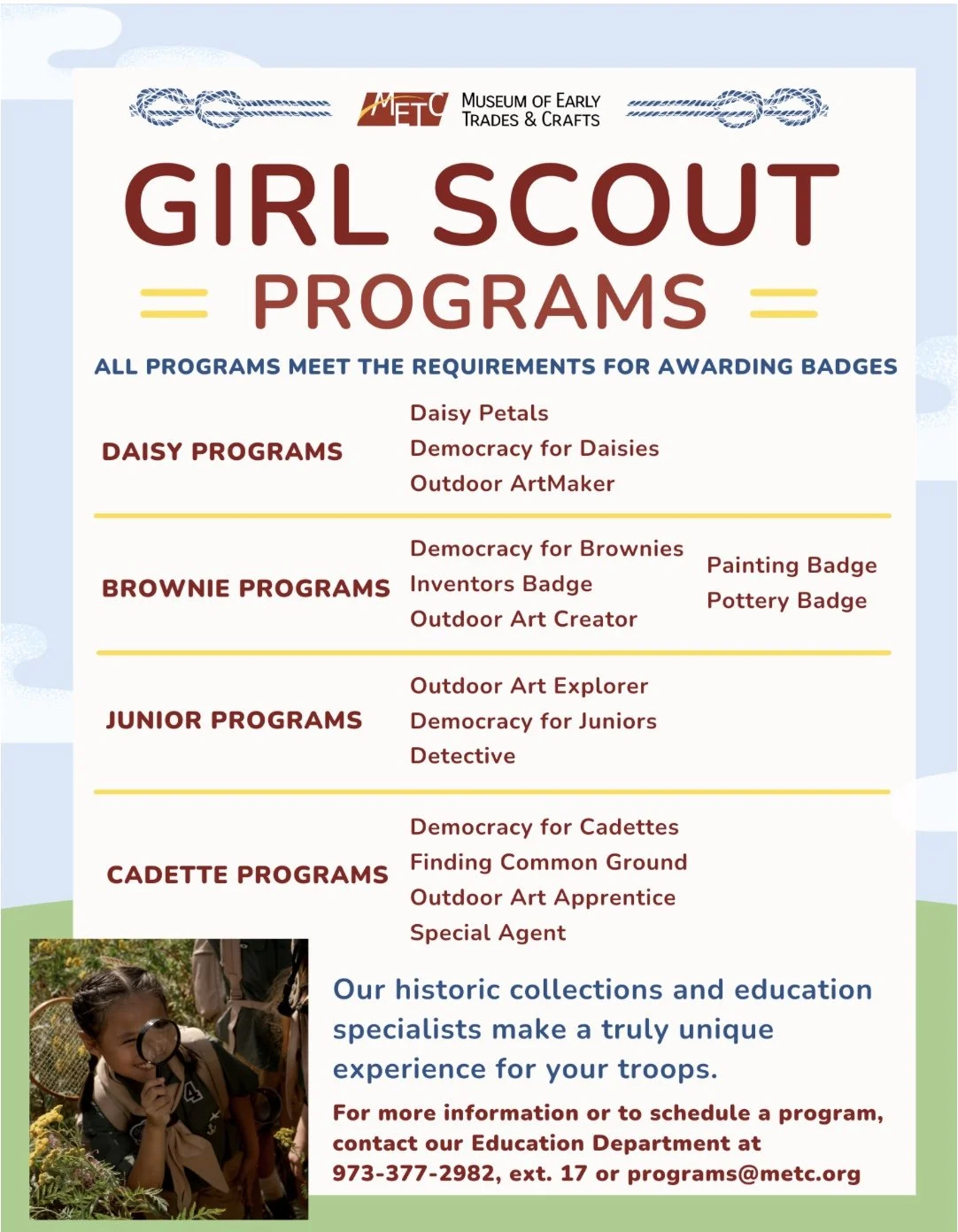 METC MUSEUM OF EARLY TRADES & CRAFTS

GIRL SCOUT
PROGRAMS

ALL PROGRAMS MEET THE REQUIREMENTS FOR AWARDING BADGES

DAISY PROGRAMS
Daisy Petals
Democracy for Daisies
Outdoor ArtMaker

BROWNIE PROGRAMS
Democracy for Brownies
Inventors Badge
Outdoor Art Creator
Painting Badge
Pottery Badge

JUNIOR PROGRAMS
Outdoor Art Explorer
Democracy for Juniors
Detective

CADETTE PROGRAMS
Democracy for Cadettes
Finding Common Ground
Outdoor Art Apprentice
Special Agent

Our historic collections and education specialists make a truly unique experience for your troops.

For more information or to schedule a program, contact our Education Department at 973-377-2982, ext. 17 or programs@metc.org